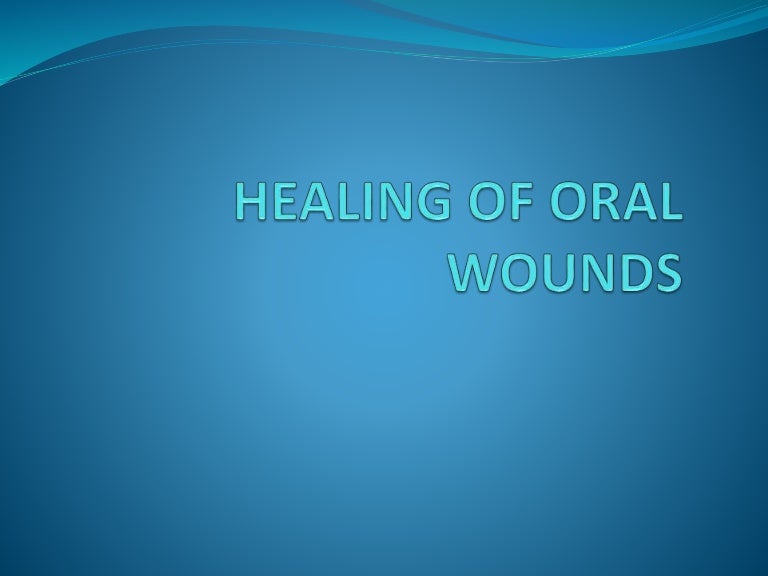 HEALING OF ORAL WOUNDS